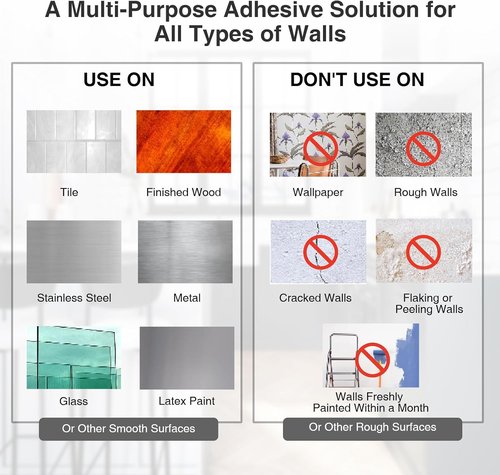 A Multi-Purpose Adhesive Solution for All Types of Walls

USE ON

Tile

Finished Wood

Stainless Steel

Metal

Glass

Latex Paint

Or Other Smooth Surfaces

DON'T USE ON

Wallpaper

Rough Walls

Cracked Walls

Flaking or Peeling Walls

Walls Freshly Painted Within a Month

Or Other Rough Surfaces